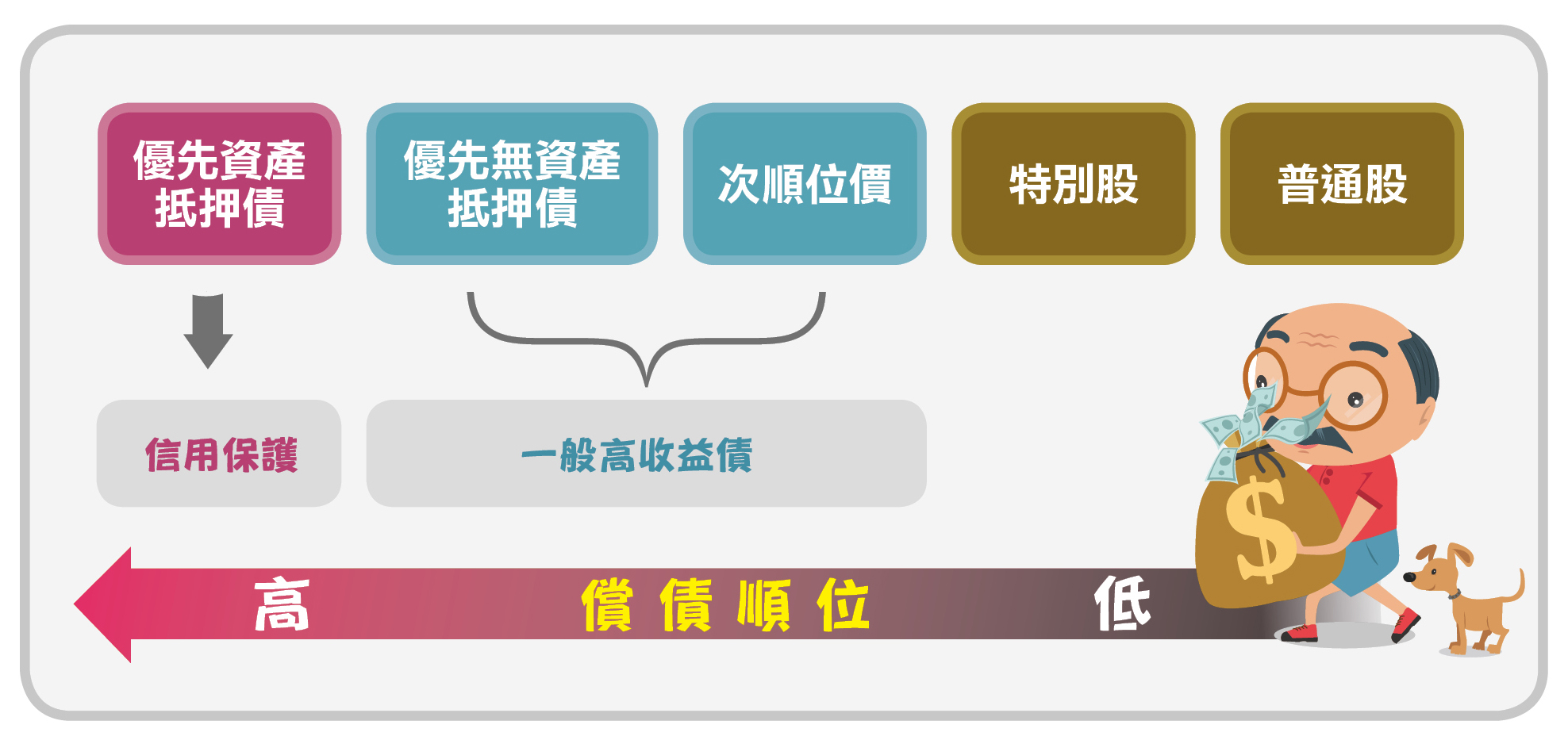 優先資產抵押債

優先無資產抵押債

次順位債

特別股

普通股

信用保護

一般高收益債

高 償債順位 低

$